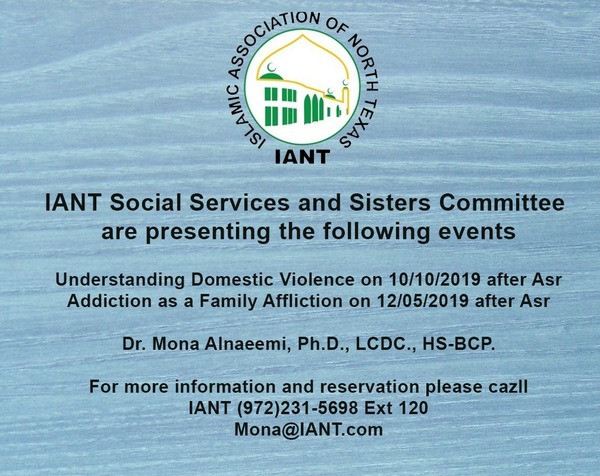 ISLAMIC ASSOCIATION OF NORTH TEXAS
IANT

IANT Social Services and Sisters Committee are presenting the following events

Understanding Domestic Violence on 10/10/2019 after Asr
Addiction as a Family Affliction on 12/05/2019 after Asr

Dr. Mona Alnaeemi, Ph.D., LCDC., HS-BCP.

For more information and reservation please cazll
IANT (972)231-5698 Ext 120
Mona@IANT.com